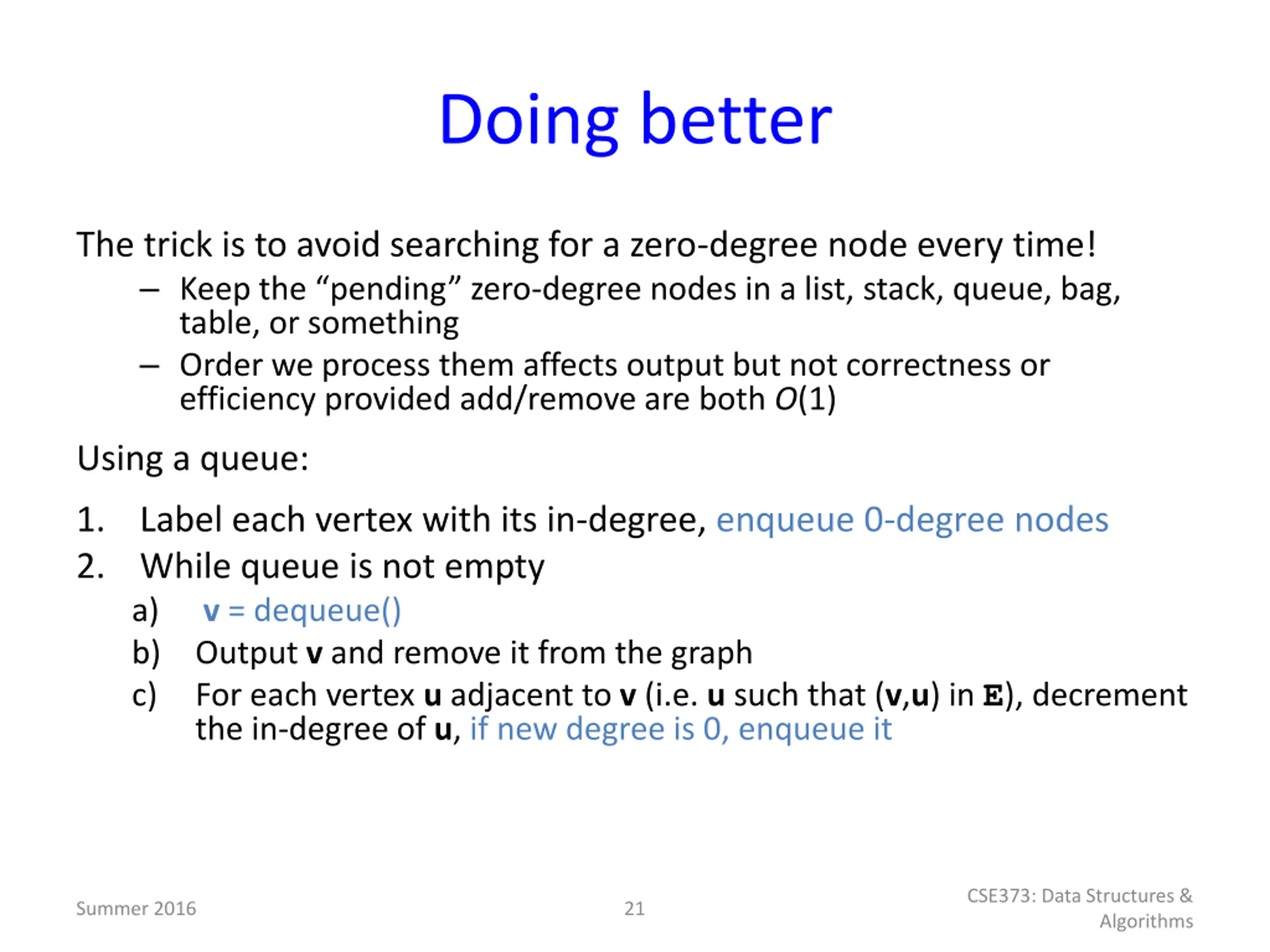 Doing better

The trick is to avoid searching for a zero-degree node every time!

– Keep the “pending” zero-degree nodes in a list, stack, queue, bag, table, or something
– Order we process them affects output but not correctness or efficiency provided add/remove are both $O(1)$

Using a queue:

1. Label each vertex with its in-degree, enqueue 0-degree nodes
2. While queue is not empty
a) v = dequeue()
b) Output v and remove it from the graph
c) For each vertex u adjacent to v (i.e. u such that (v,u) in E), decrement the in-degree of u, if new degree is 0, enqueue it

Summer 2016

21

CSE373: Data Structures & Algorithms